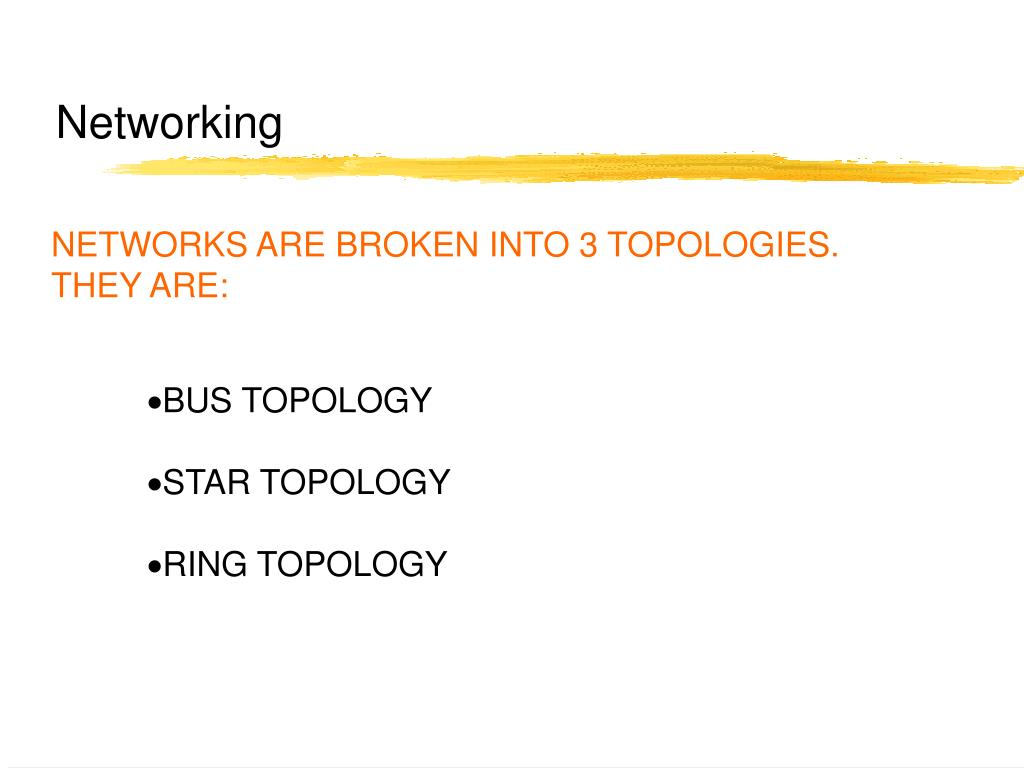 Networking

NETWORKS ARE BROKEN INTO 3 TOPOLOGIES. THEY ARE:

•BUS TOPOLOGY

•STAR TOPOLOGY

•RING TOPOLOGY